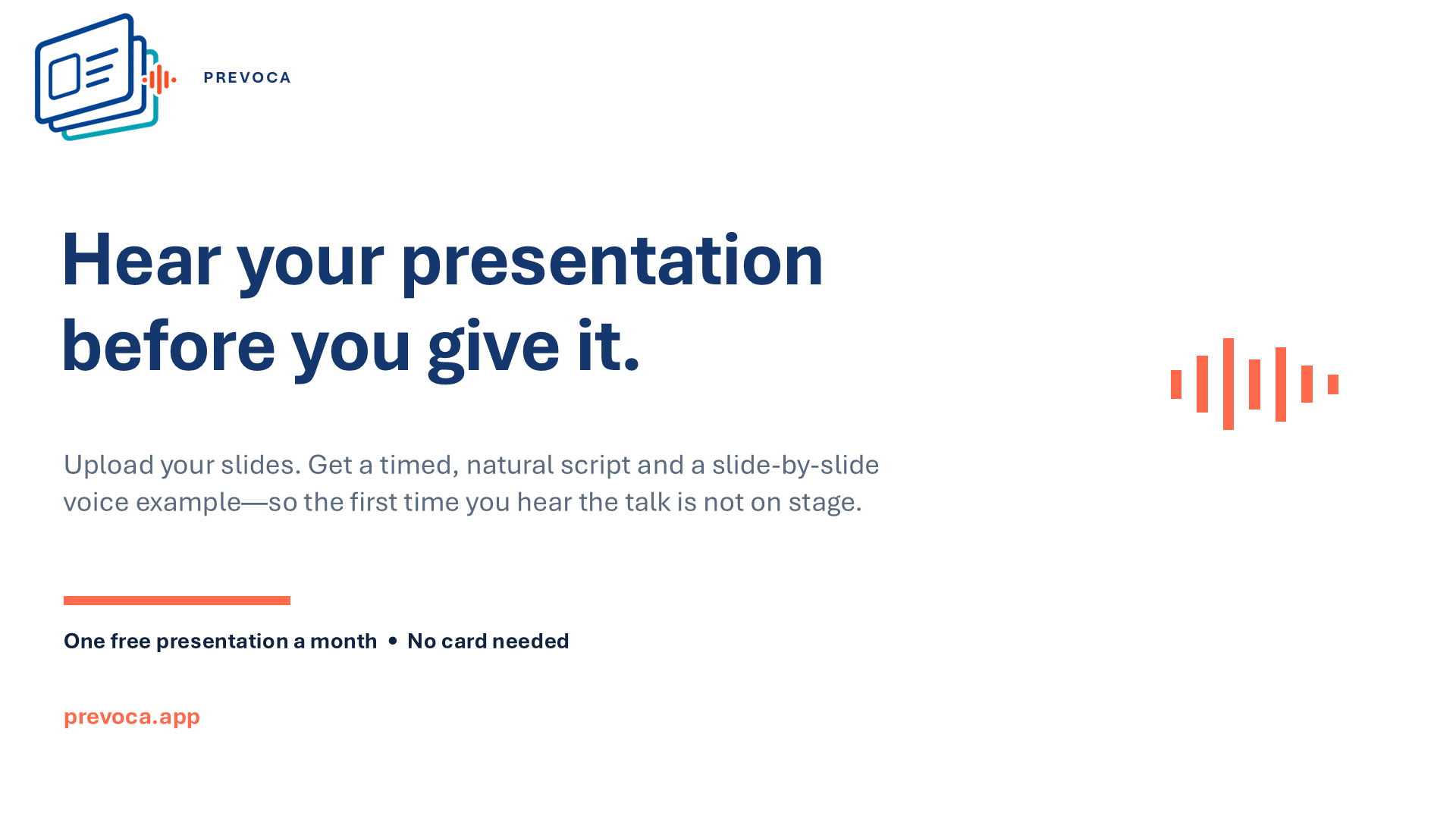 PREVOCA

Hear your presentation before you give it.

Upload your slides. Get a timed, natural script and a slide-by-slide voice example—so the first time you hear the talk is not on stage.

One free presentation a month • No card needed

prevoca.app